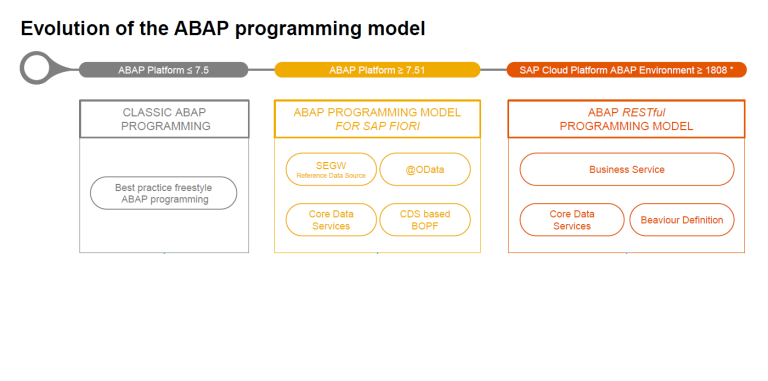 Evolution of the ABAP programming model

ABAP Platform ≤ 7.5

ABAP Platform ≥ 7.51

SAP Cloud Platform ABAP Environment ≥ 1808 *

CLASSIC ABAP PROGRAMMING

Best practice freestyle ABAP programming

ABAP PROGRAMMING MODEL FOR SAP FIORI

SEGW
Reference Data Source

@OData

Core Data Services

CDS based BOPF

ABAP RESTful PROGRAMMING MODEL

Business Service

Core Data Services

Beaviour Definition